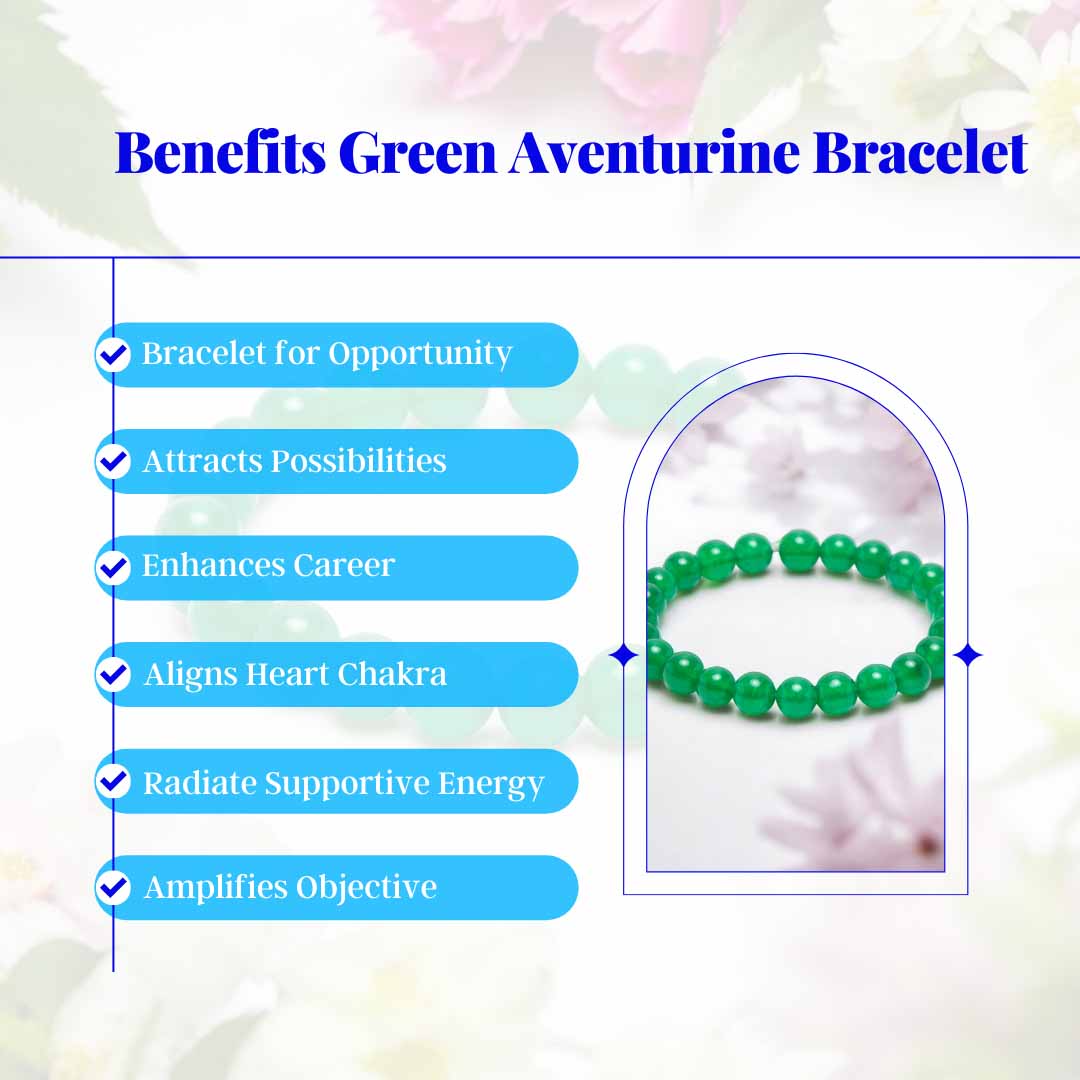 Benefits Green Aventurine Bracelet

Bracelet for Opportunity

Attracts Possibilities

Enhances Career

Aligns Heart Chakra

Radiate Supportive Energy

Amplifies Objective